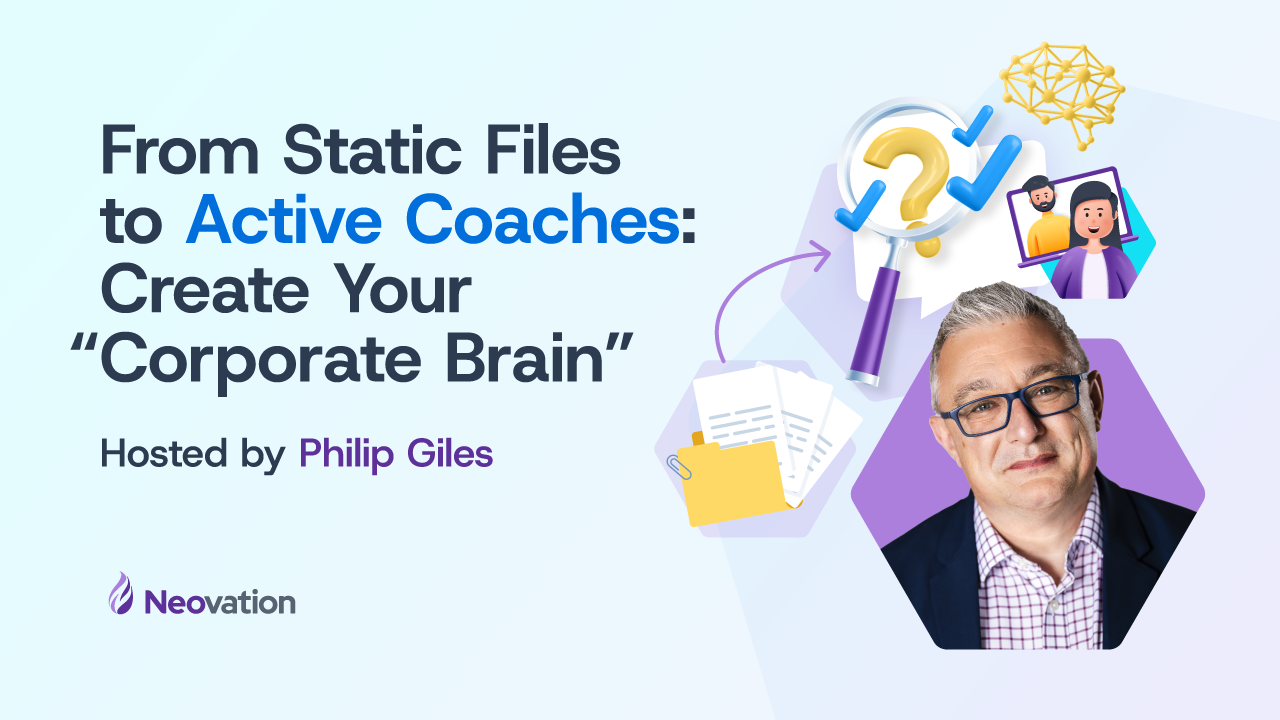 From Static Files to Active Coaches: Create Your “Corporate Brain”

Hosted by Philip Giles

Neovation